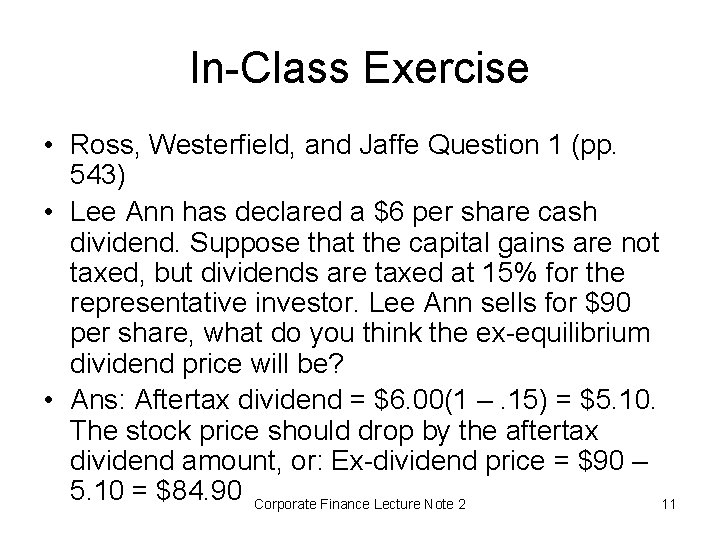 In-Class Exercise

• Ross, Westerfield, and Jaffe Question 1 (pp. 543)

• Lee Ann has declared a \$6 per share cash dividend. Suppose that the capital gains are not taxed, but dividends are taxed at 15% for the representative investor. Lee Ann sells for \$90 per share, what do you think the ex-equilibrium dividend price will be?

• Ans: Aftertax dividend = \$6.00(1 – .15) = \$5.10. The stock price should drop by the aftertax dividend amount, or: Ex-dividend price = \$90 – 5.10 = \$84.90

Corporate Finance Lecture Note 2

11